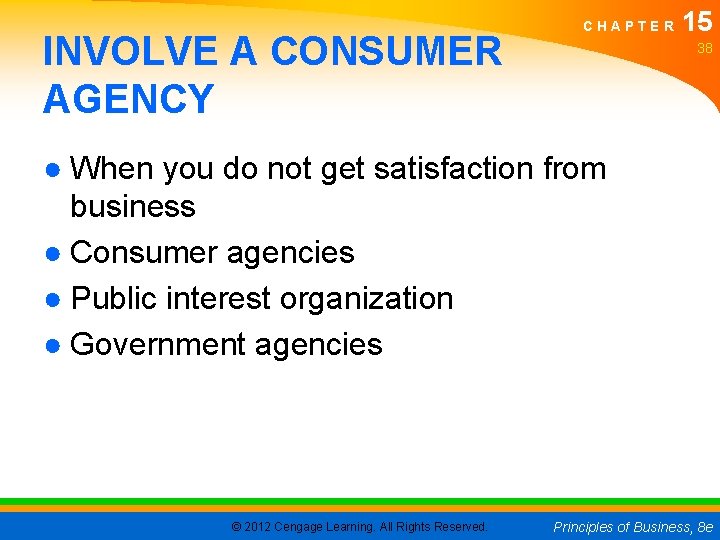 CHAPTER 15
38

INVOLVE A CONSUMER AGENCY

● When you do not get satisfaction from business
● Consumer agencies
● Public interest organization
● Government agencies

© 2012 Cengage Learning. All Rights Reserved.

Principles of Business, 8e